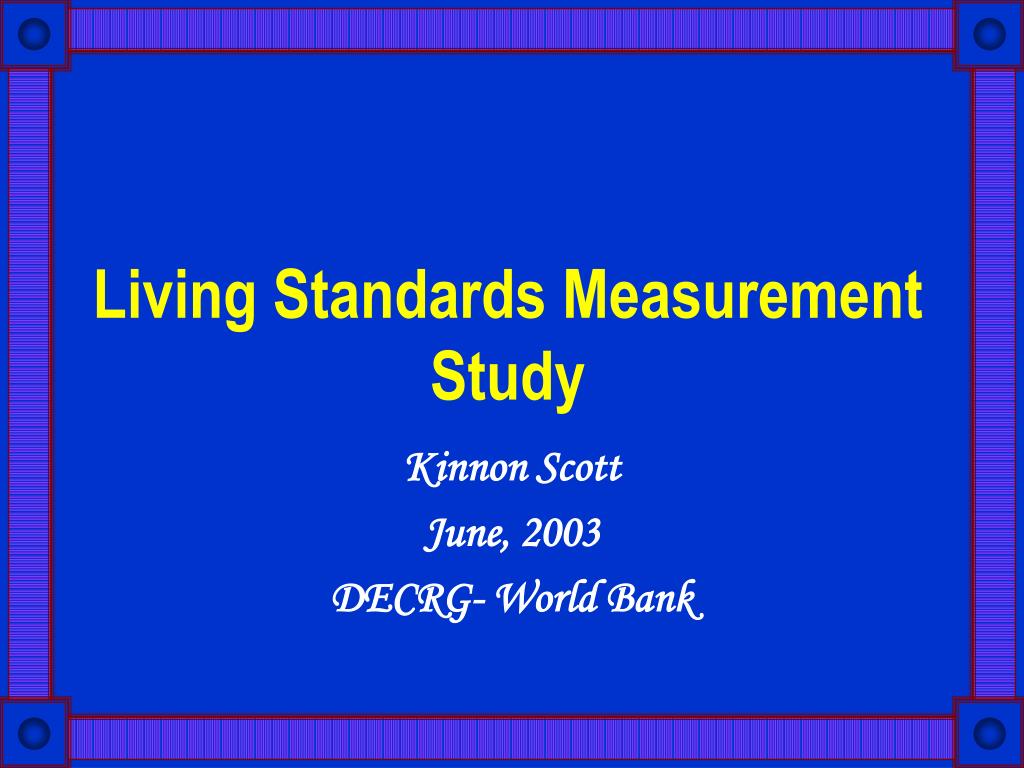 Living Standards Measurement Study

Kinnon Scott

June, 2003

DECRG- World Bank